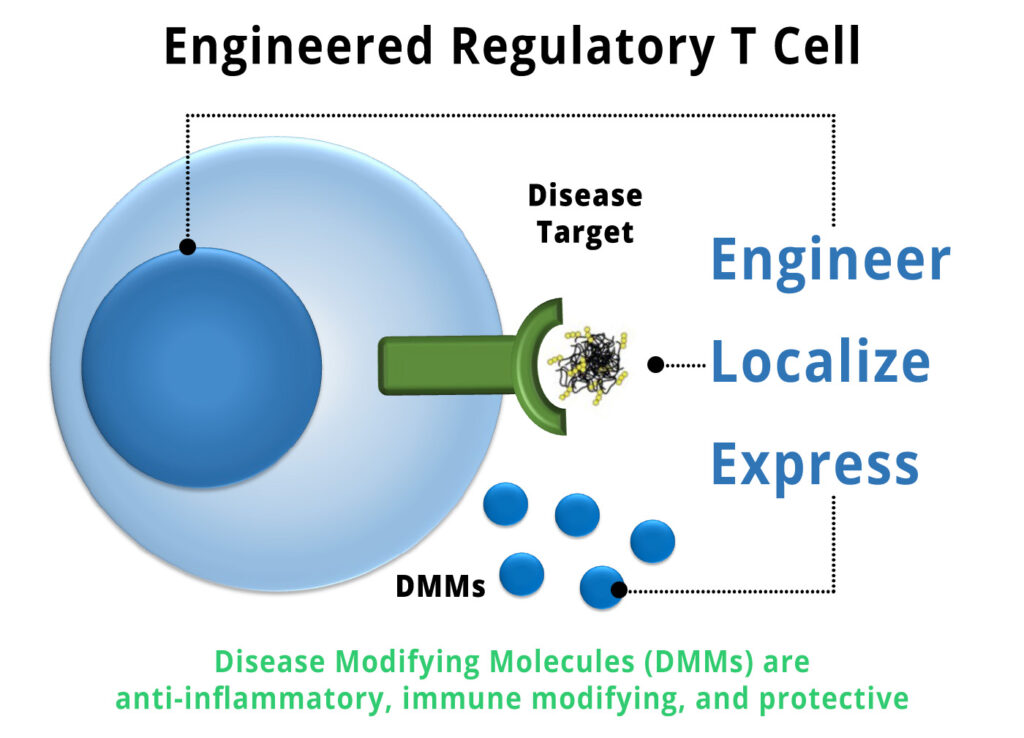 Engineered Regulatory T Cell

Disease Target

Engineer

Localize

Express

DMMs

Disease Modifying Molecules (DMMs) are anti-inflammatory, immune modifying, and protective